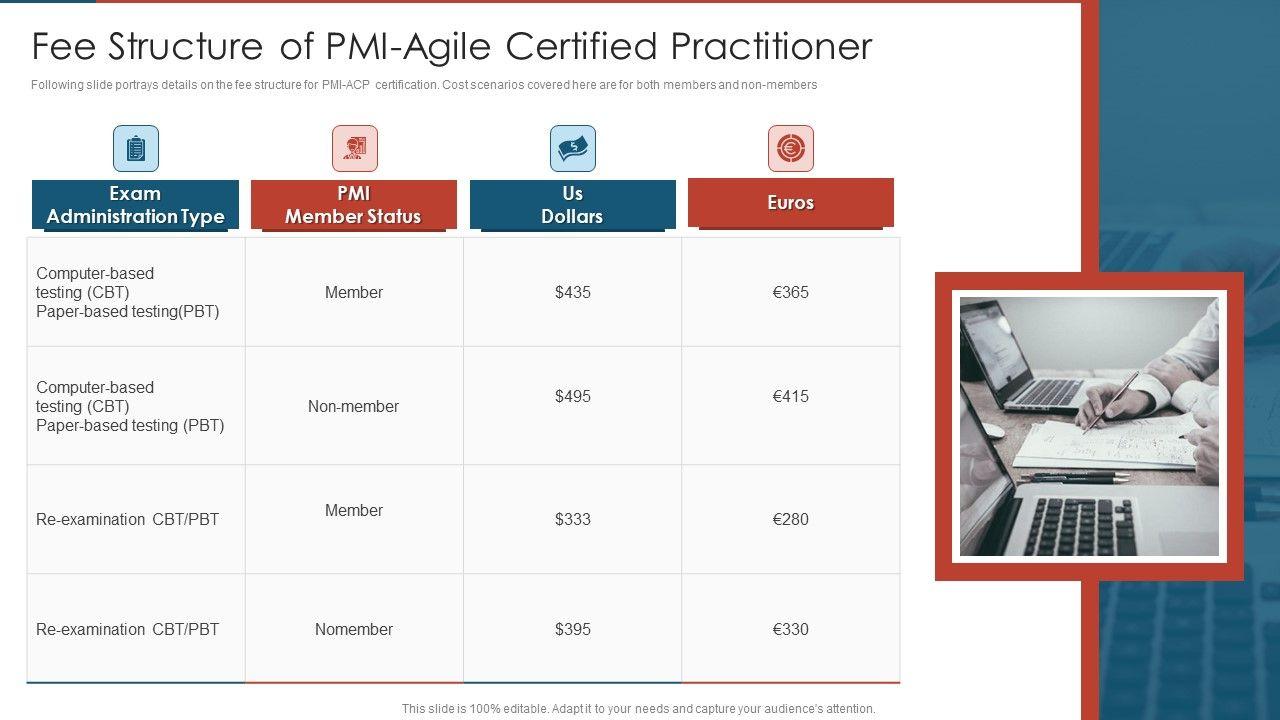 Fee Structure of PMI-Agile Certified Practitioner

Following slide portrays details on the fee structure for PMI-ACP certification. Cost scenarios covered here are for both members and non-members

| Exam Administration Type | PMI Member Status | Us Dollars | Euros |
|---|---|---|---|
| Computer-based testing (CBT) Paper-based testing(PBT) | Member | \$435 | €365 |
| Computer-based testing (CBT) Paper-based testing (PBT) | Non-member | \$495 | €415 |
| Re-examination CBT/PBT | Member | \$333 | €280 |
| Re-examination CBT/PBT | Nomember | \$395 | €330 |

This slide is 100% editable. Adapt it to your needs and capture your audience's attention.